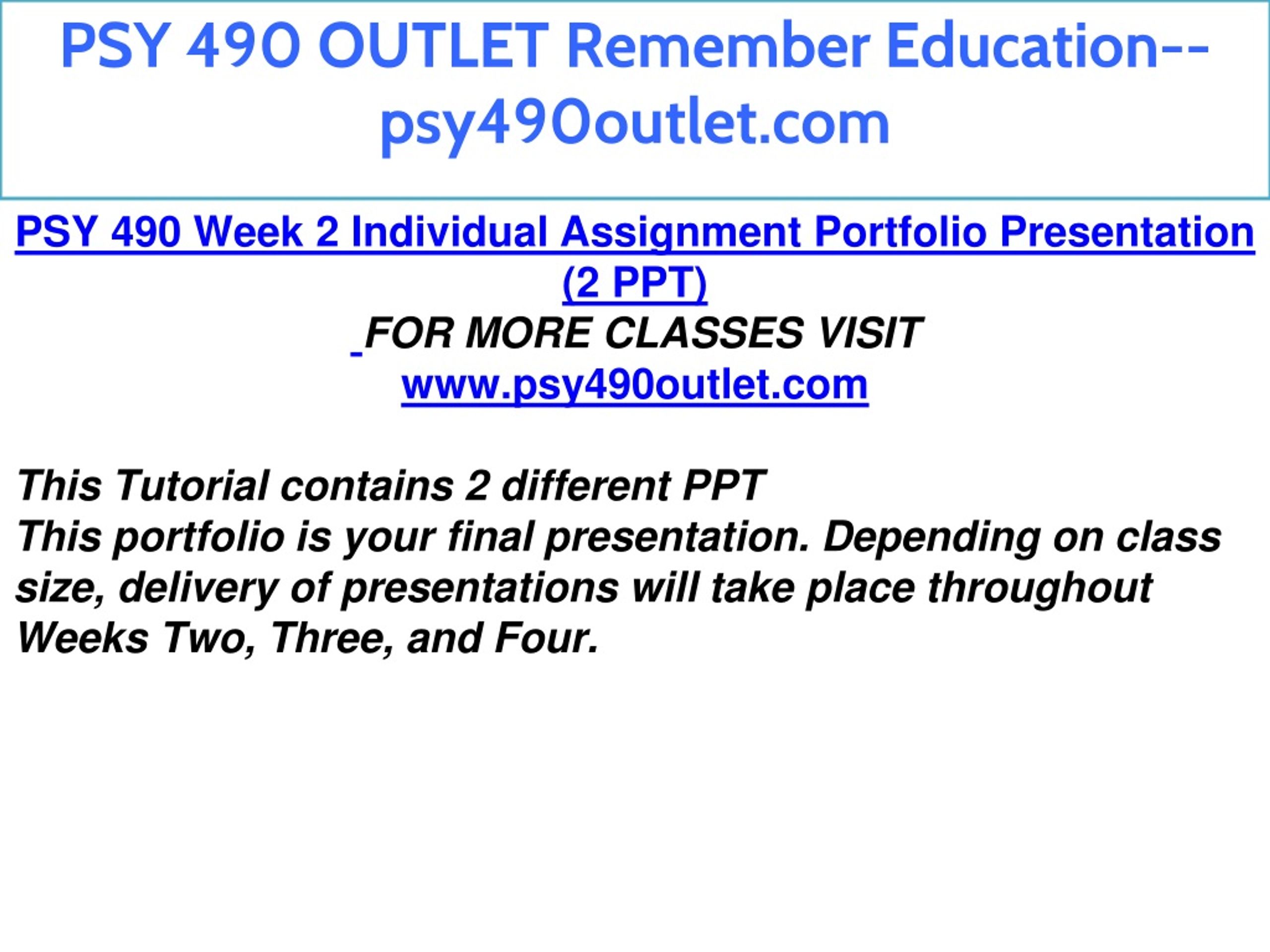 PSY 490 OUTLET Remember Education--psy490outlet.com

PSY 490 Week 2 Individual Assignment Portfolio Presentation (2 PPT)

FOR MORE CLASSES VISIT
www.psy490outlet.com

This Tutorial contains 2 different PPT
This portfolio is your final presentation. Depending on class size, delivery of presentations will take place throughout Weeks Two, Three, and Four.